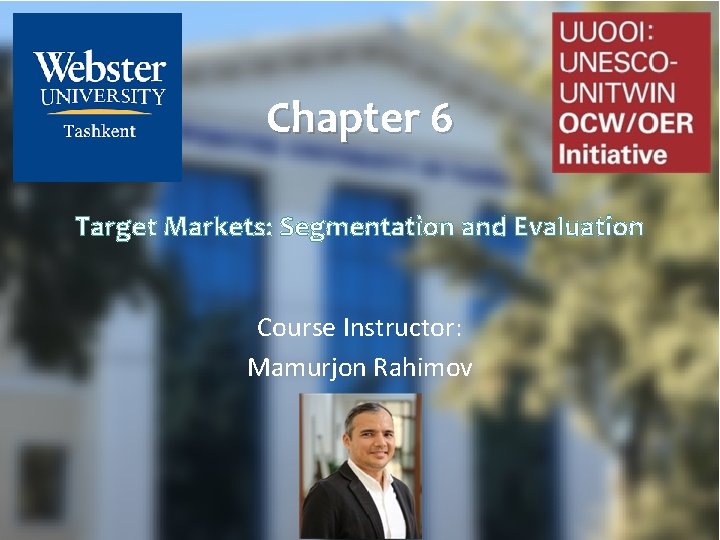 Webster UNIVERSITY Tashkent

UUOOI: UNESCO-UNITWIN OCW/OER Initiative

Chapter 6

Target Markets: Segmentation and Evaluation

Course Instructor:
Mamurjon Rahimov